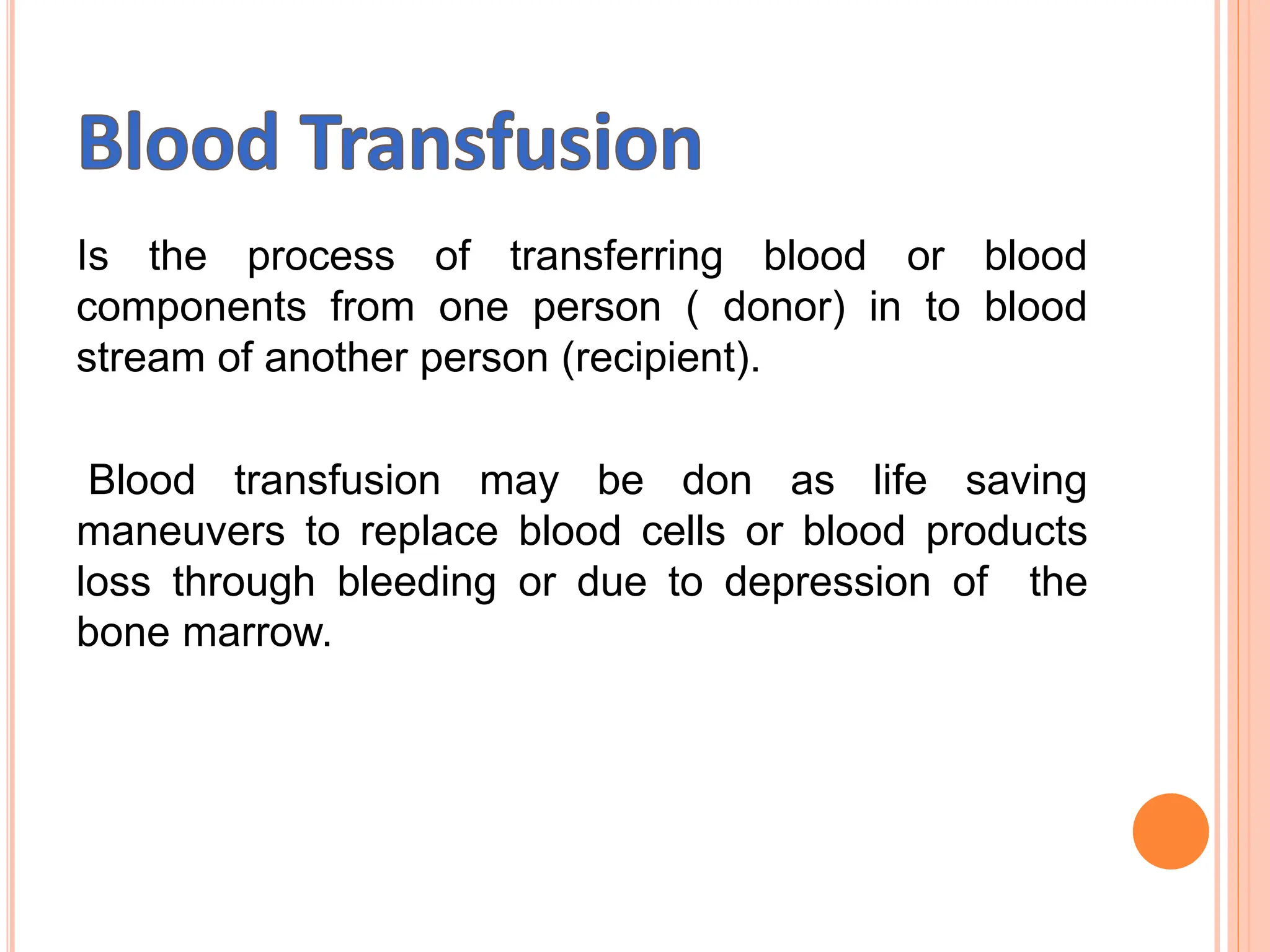 Blood Transfusion

Is the process of transferring blood or blood components from one person ( donor) in to blood stream of another person (recipient).

Blood transfusion may be don as life saving maneuvers to replace blood cells or blood products loss through bleeding or due to depression of the bone marrow.